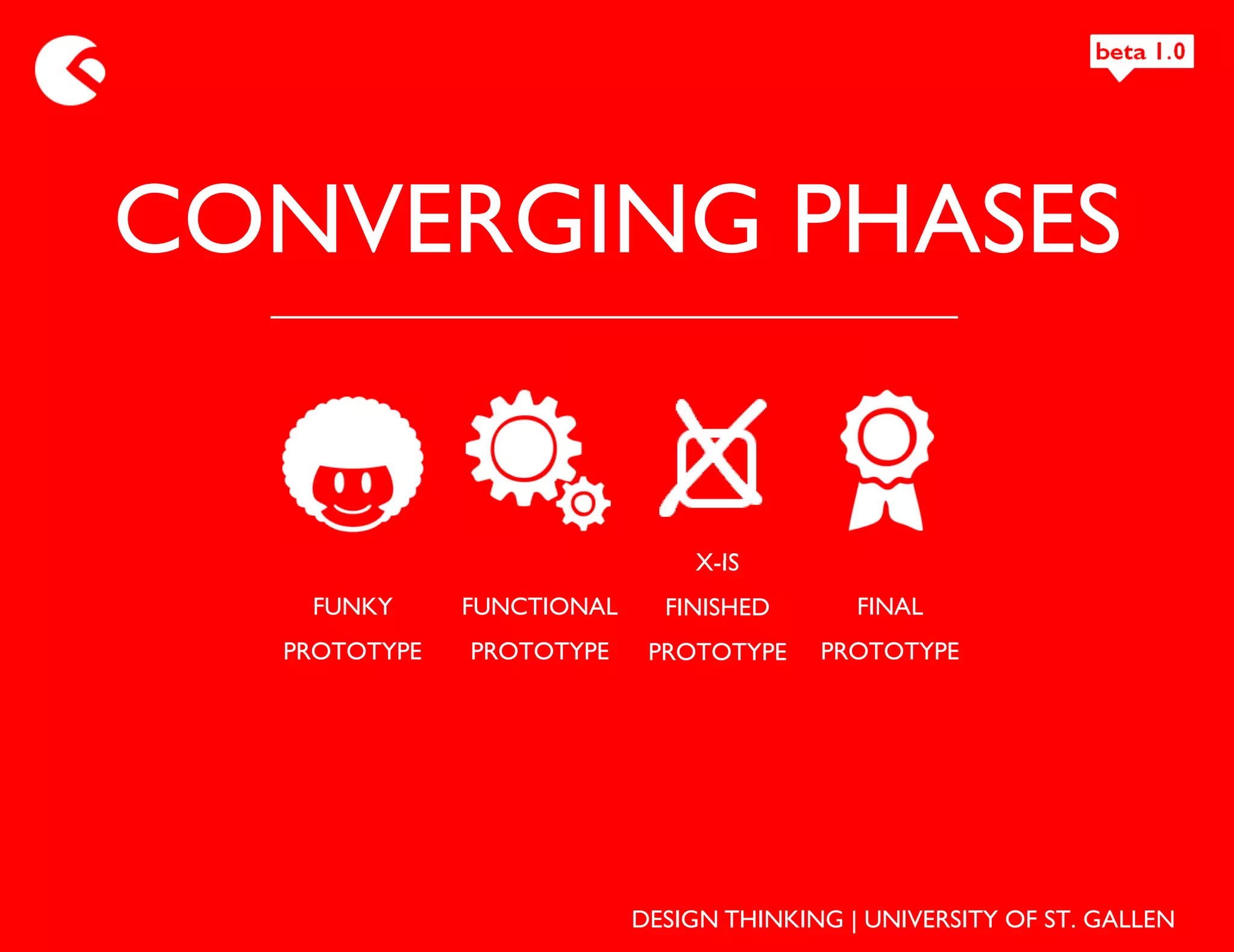 beta 1.0

CONVERGING PHASES

FUNKY PROTOTYPE

FUNCTIONAL PROTOTYPE

X-IS FINISHED PROTOTYPE

FINAL PROTOTYPE

DESIGN THINKING | UNIVERSITY OF ST. GALLEN